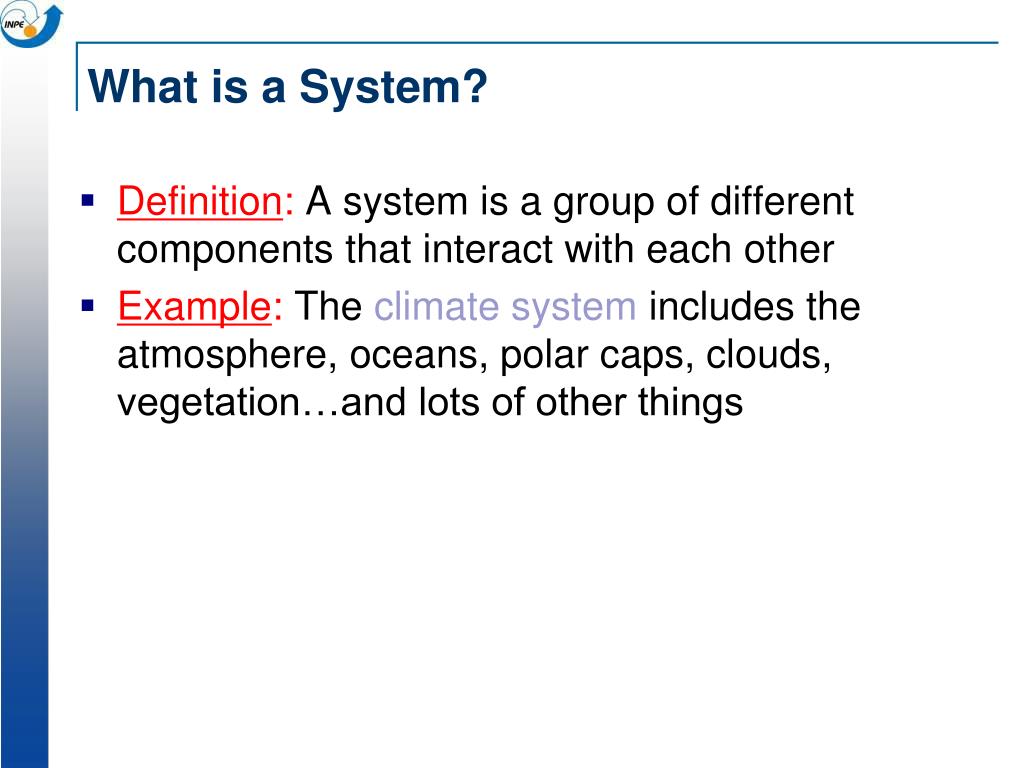 INPE

What is a System?

▪ Definition: A system is a group of different components that interact with each other

▪ Example: The climate system includes the atmosphere, oceans, polar caps, clouds, vegetation…and lots of other things